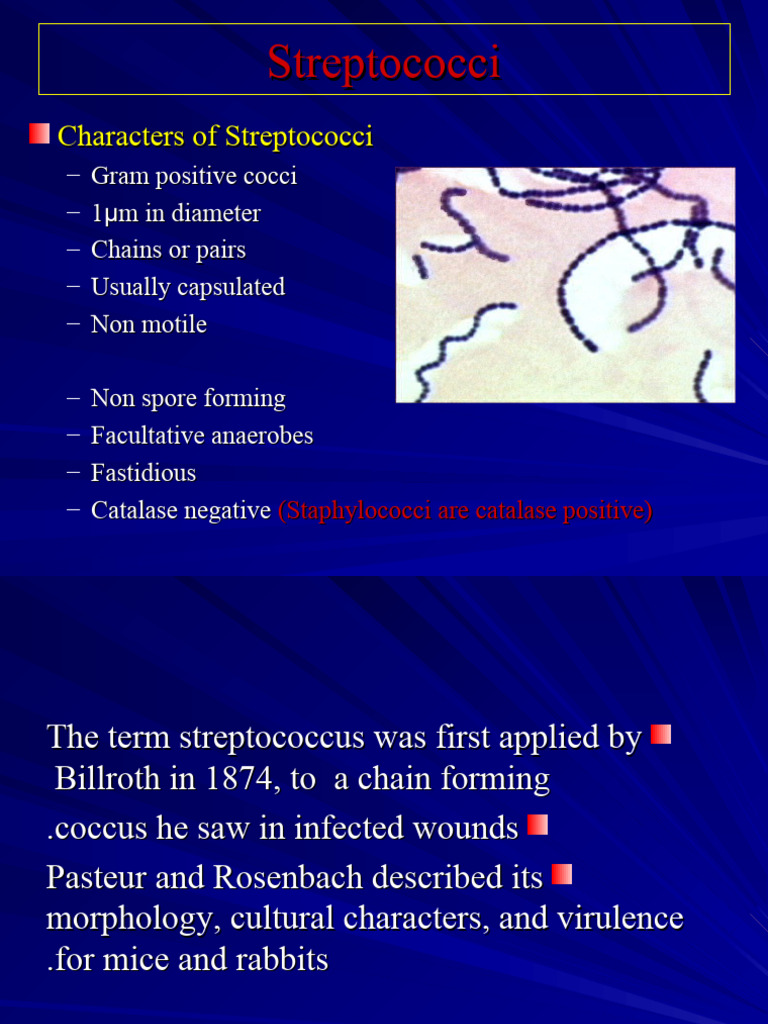 Streptococci

Characters of Streptococci
– Gram positive cocci
– 1μm in diameter
– Chains or pairs
– Usually capsulated
– Non motile

– Non spore forming
– Facultative anaerobes
– Fastidious
– Catalase negative (Staphylococci are catalase positive)

The term streptococcus was first applied by Billroth in 1874, to a chain forming .coccus he saw in infected wounds

Pasteur and Rosenbach described its morphology, cultural characters, and virulence .for mice and rabbits